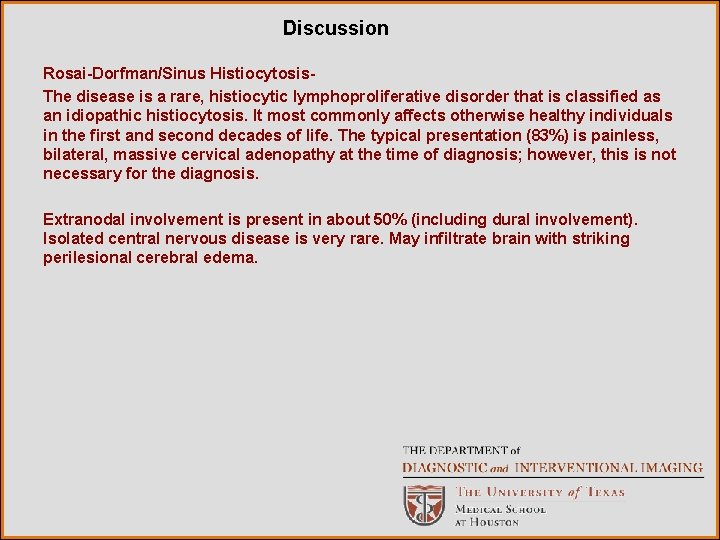 Discussion

Rosai-Dorfman/Sinus Histiocytosis-

The disease is a rare, histiocytic lymphoproliferative disorder that is classified as an idiopathic histiocytosis. It most commonly affects otherwise healthy individuals in the first and second decades of life. The typical presentation (83%) is painless, bilateral, massive cervical adenopathy at the time of diagnosis; however, this is not necessary for the diagnosis.

Extranodal involvement is present in about 50% (including dural involvement). Isolated central nervous disease is very rare. May infiltrate brain with striking perilesional cerebral edema.

THE DEPARTMENT of
DIAGNOSTIC and INTERVENTIONAL IMAGING
THE UNIVERSITY of TEXAS
MEDICAL SCHOOL
AT HOUSTON